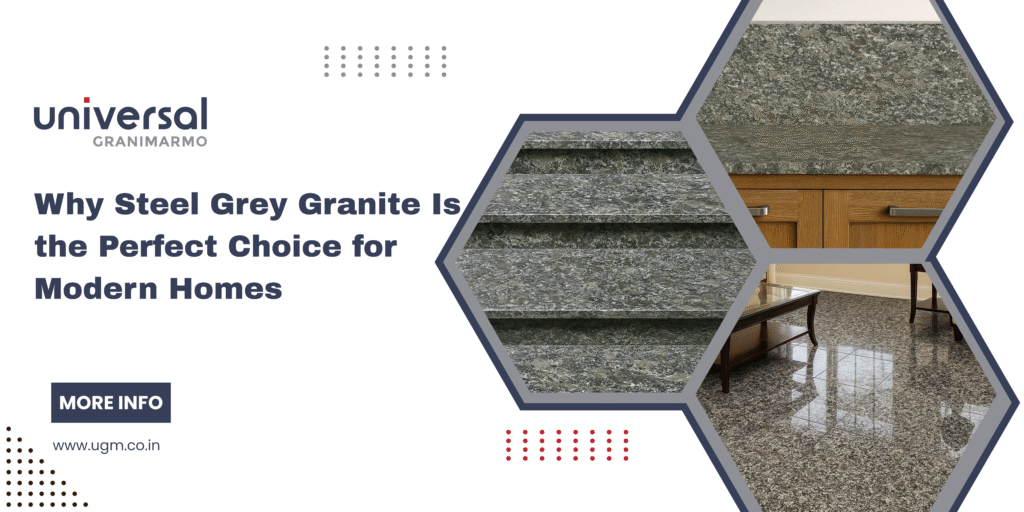 universal
GRANIMARMO

Why Steel Grey Granite Is the Perfect Choice for Modern Homes

MORE INFO

www.ugm.co.in